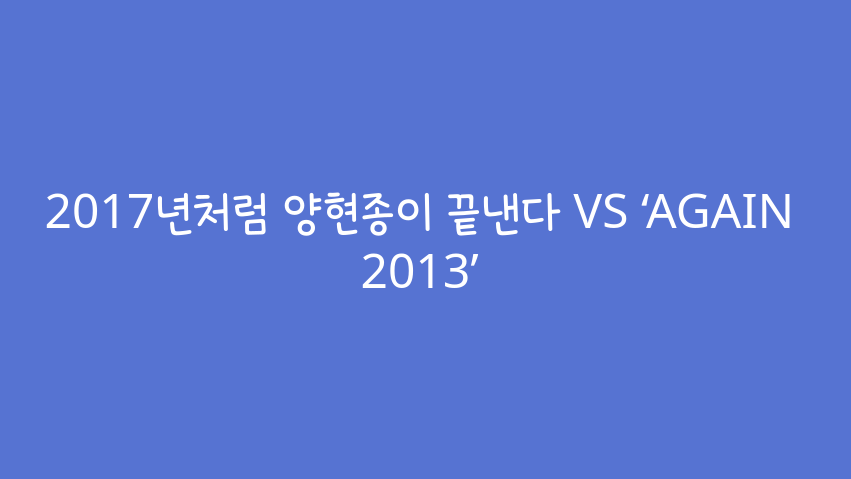 2017년처럼 양현종이 끝낸다 VS ‘AGAIN 2013’